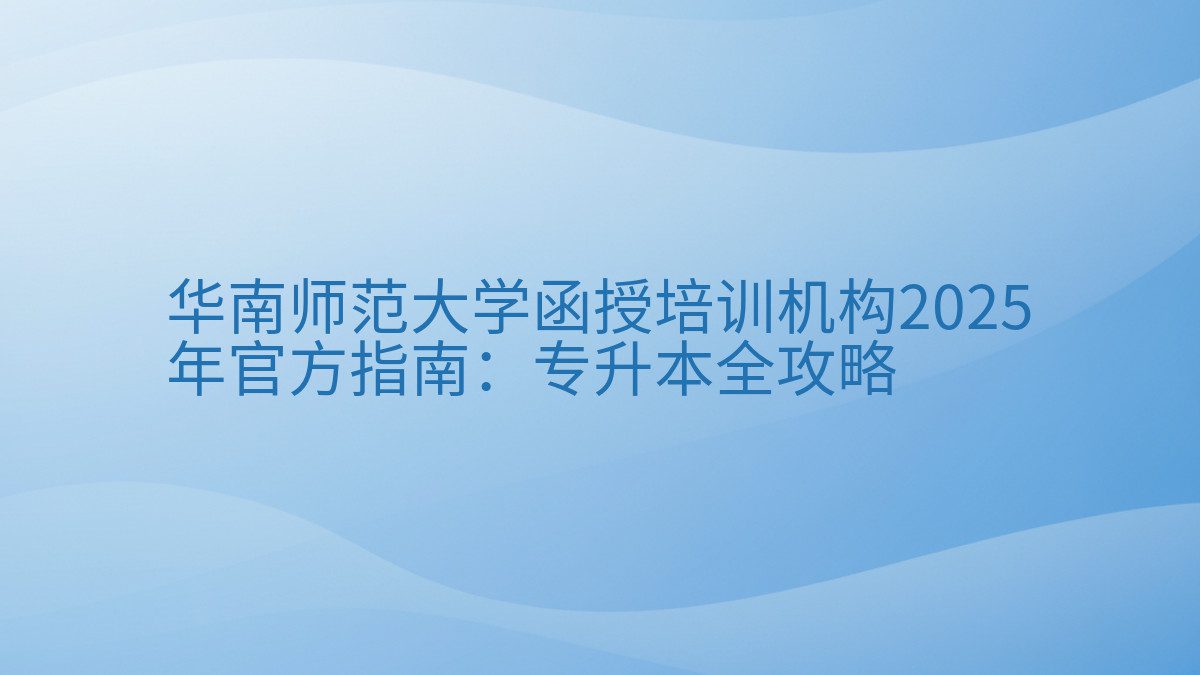 华南师范大学函授培训机构2025年官方指南：专升本全攻略